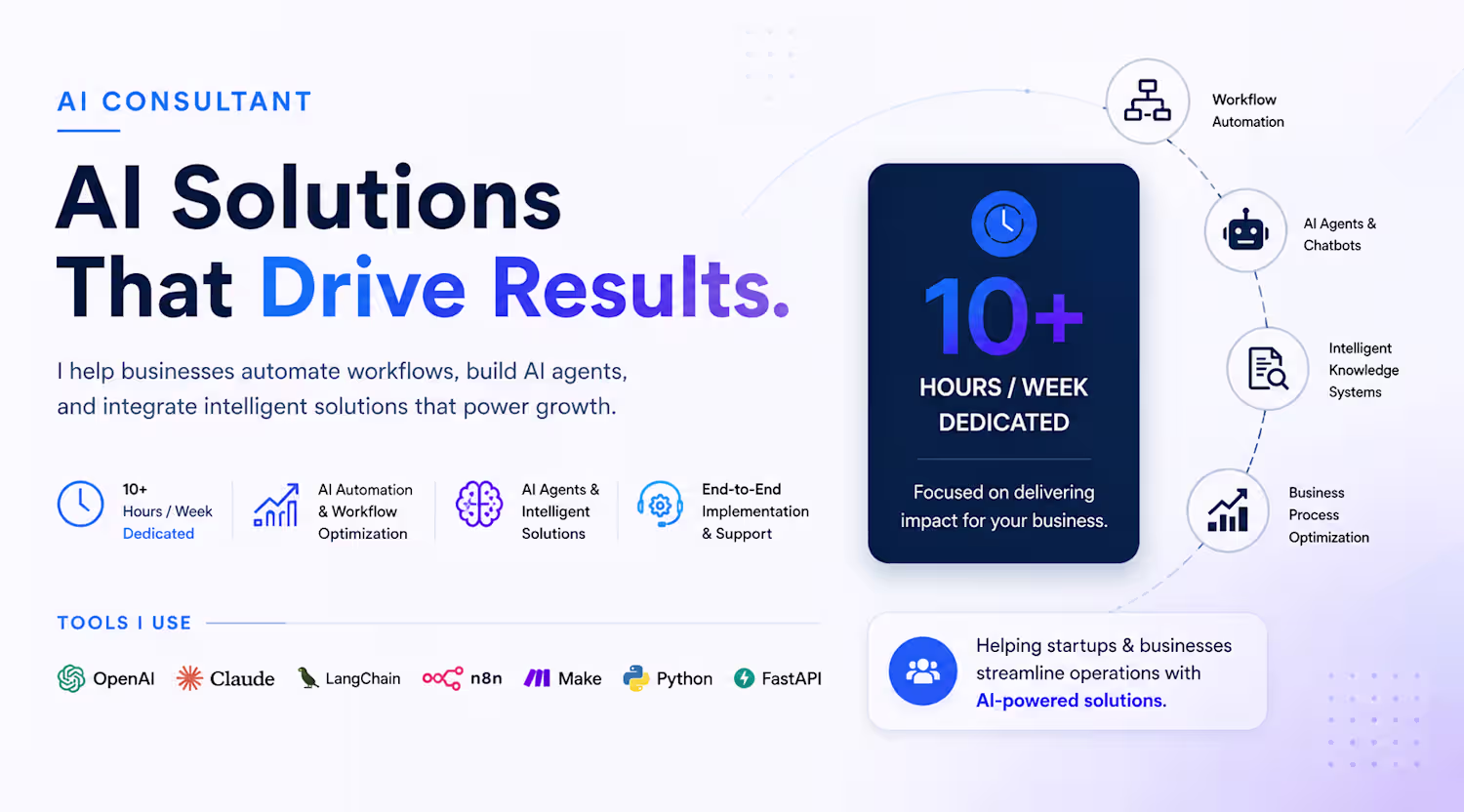 AI CONSULTANT

AI Solutions That Drive Results.

I help businesses automate workflows, build AI agents, and integrate intelligent solutions that power growth.

10+ Hours / Week Dedicated

AI Automation & Workflow Optimization

AI Agents & Intelligent Solutions

End-to-End Implementation & Support

TOOLS I USE

OpenAI Claude LangChain n8n Make Python FastAPI

10+
HOURS / WEEK DEDICATED

Focused on delivering impact for your business.

Workflow Automation

AI Agents & Chatbots

Intelligent Knowledge Systems

Business Process Optimization

Helping startups & businesses streamline operations with AI-powered solutions.